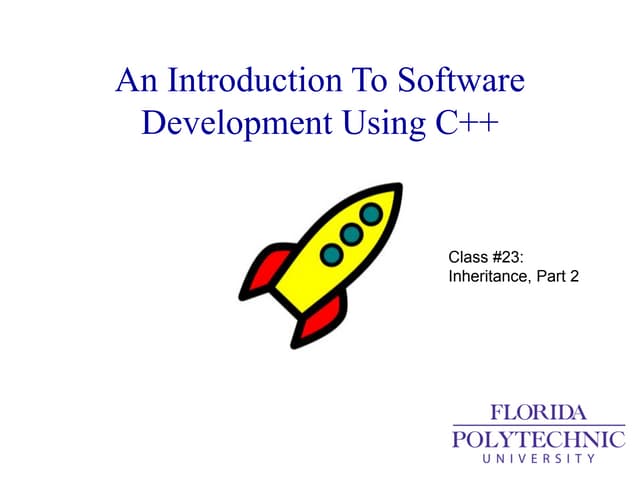 An Introduction To Software Development Using C++

Class #23: Inheritance, Part 2

FLORIDA
POLYTECHNIC
UNIVERSITY